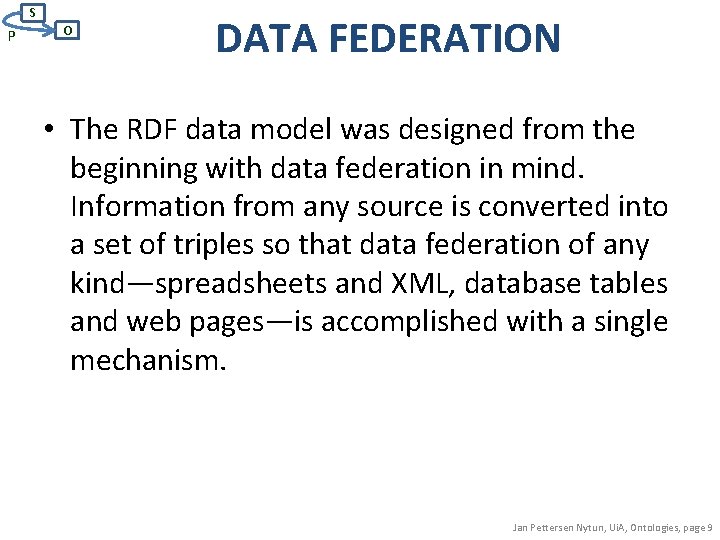 S
P
O

DATA FEDERATION

• The RDF data model was designed from the beginning with data federation in mind. Information from any source is converted into a set of triples so that data federation of any kind—spreadsheets and XML, database tables and web pages—is accomplished with a single mechanism.

Jan Pettersen Nytun, UiA, Ontologies, page 9